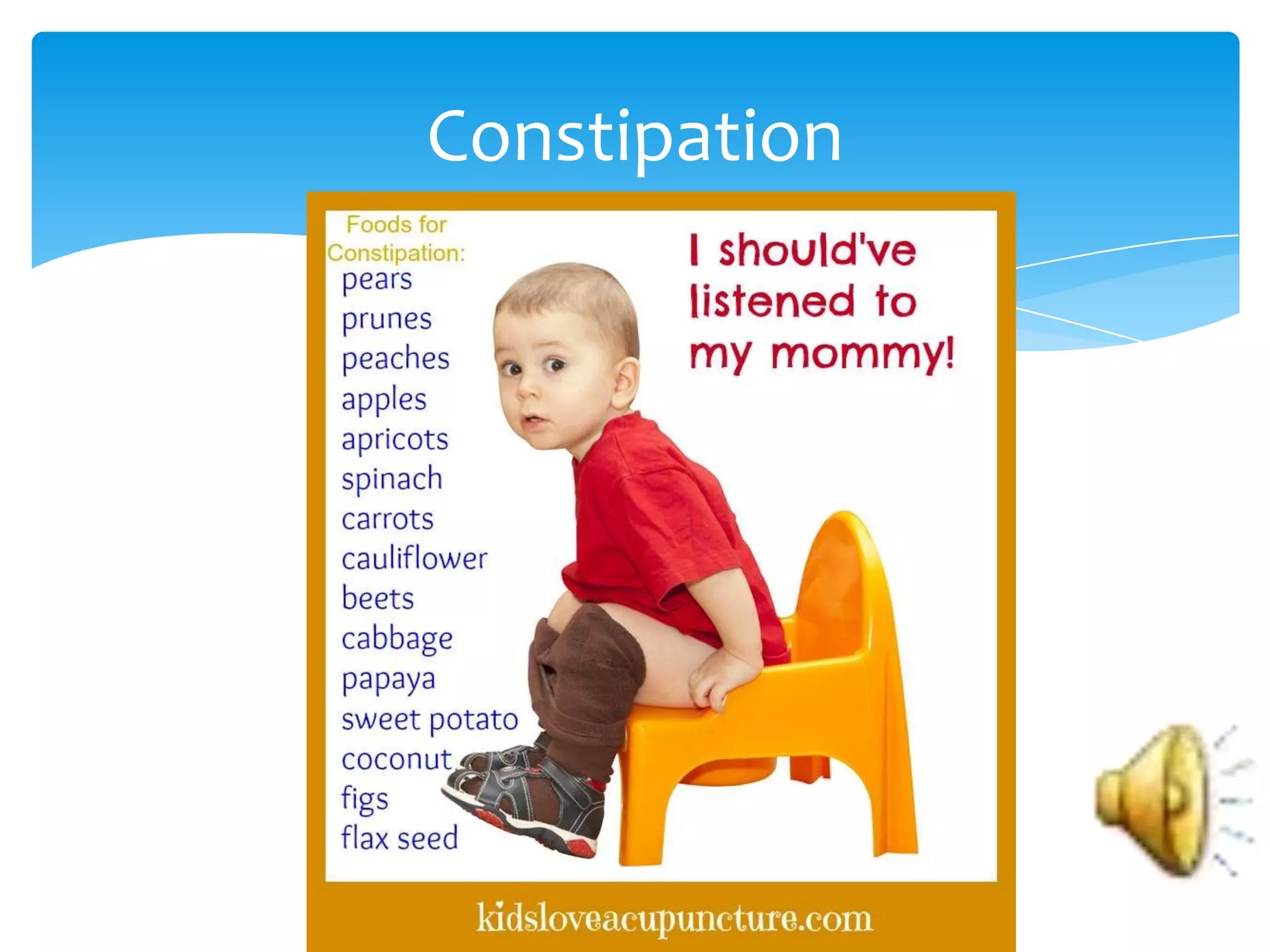 Constipation

Foods for Constipation:
pears
prunes
peaches
apples
apricots
spinach
carrots
cauliflower
beets
cabbage
papaya
sweet potato
coconut
figs
flax seed

I should've listened to my mommy!

kidsloveacupuncture.com